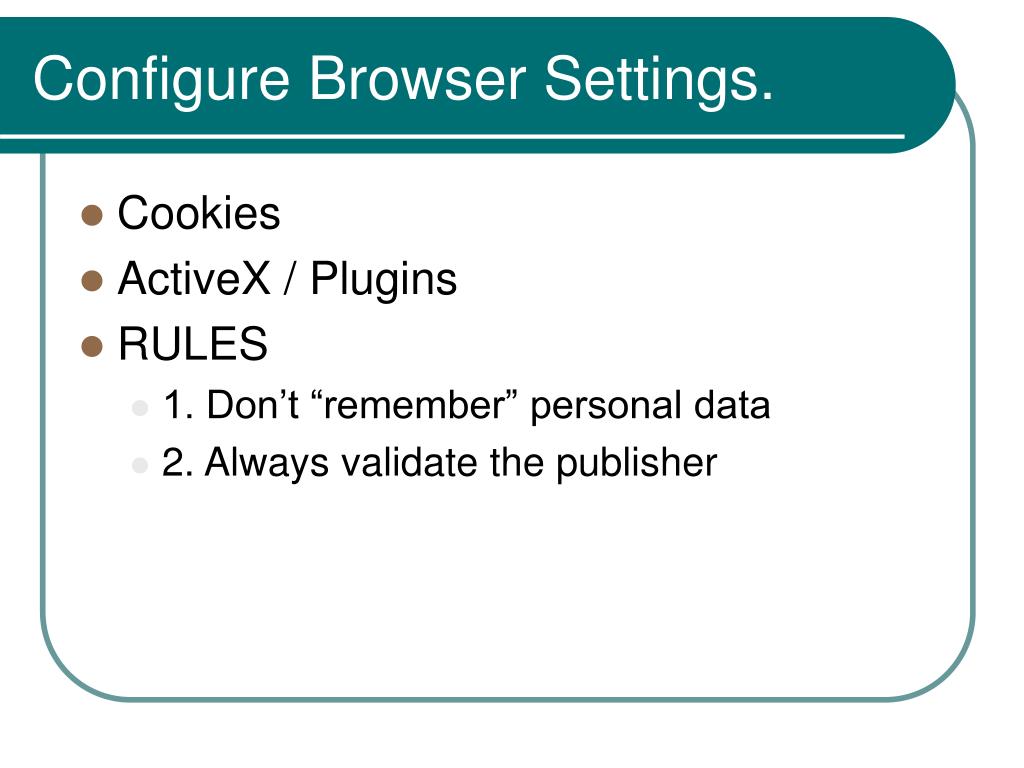 Configure Browser Settings.

- Cookies
- ActiveX / Plugins
- RULES
  - 1. Don’t “remember” personal data
  - 2. Always validate the publisher